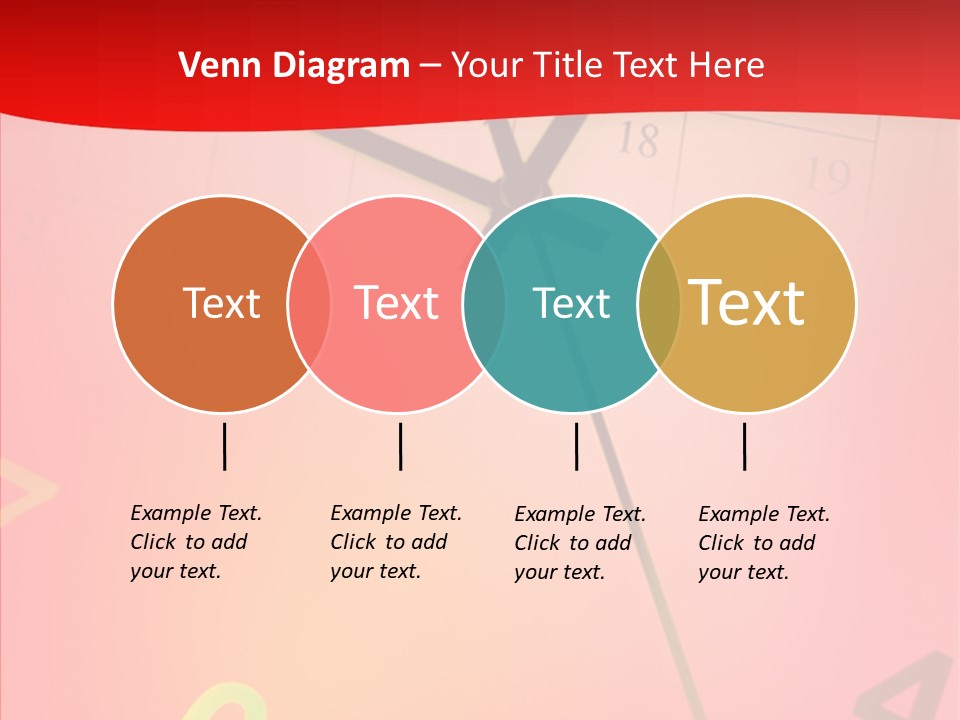 Venn Diagram – Your Title Text Here

18

19

Text

Text

Text

Text

Example Text. Click to add your text.

Example Text. Click to add your text.

Example Text. Click to add your text.

Example Text. Click to add your text.